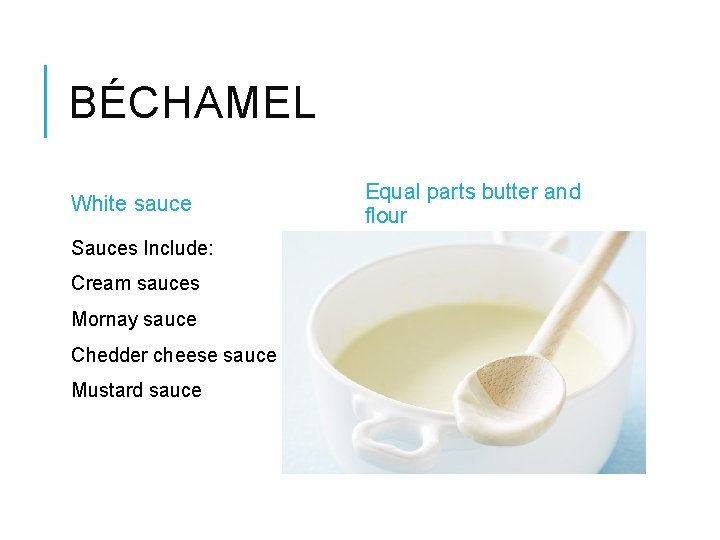 BÉCHAMEL

White sauce

Sauces Include:

Cream sauces

Mornay sauce

Chedder cheese sauce

Mustard sauce

Equal parts butter and flour